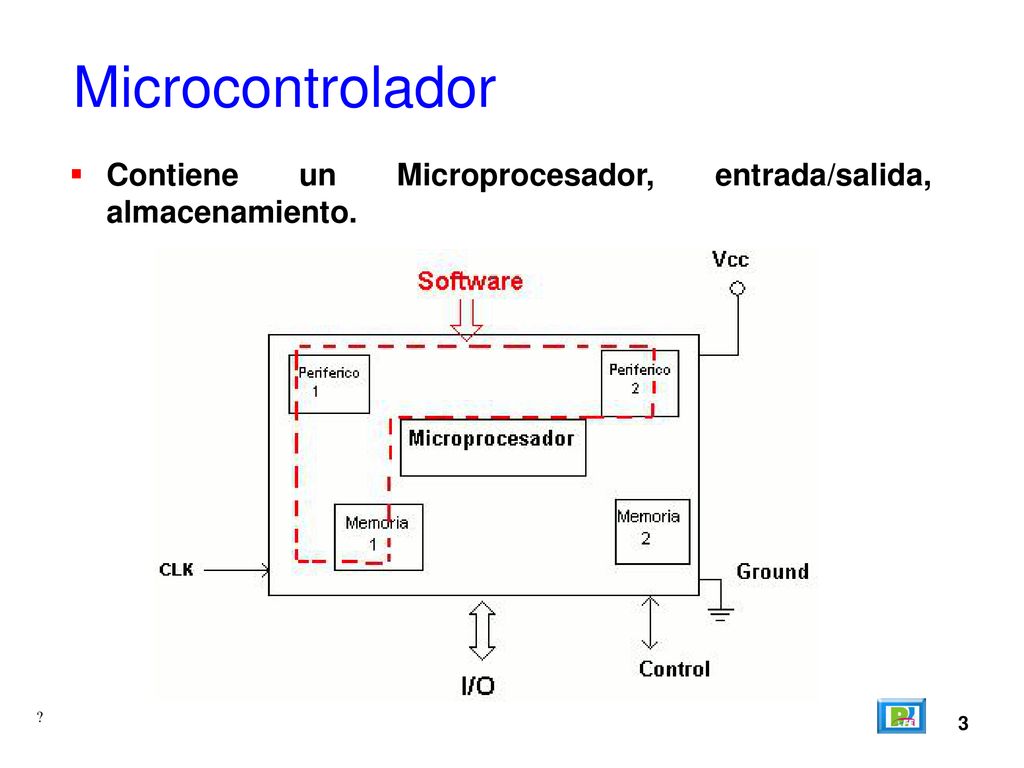 Microcontrolador

Contiene un Microprocesador, entrada/salida, almacenamiento.

Software

Vcc

Periferico 1

Periferico 2

Microprocesador

Memoria 1

Memoria 2

CLK

Ground

I/O

Control

?

3